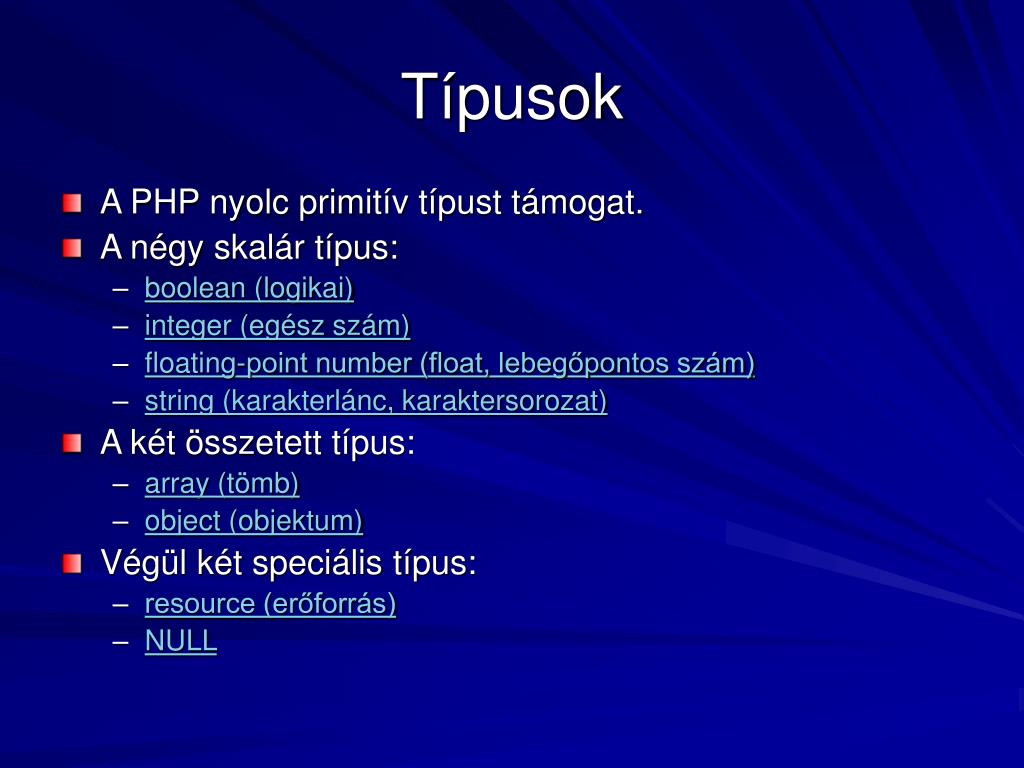 Típusok

A PHP nyolc primitív típust támogat.
A négy skalár típus:
– boolean (logikai)
– integer (egész szám)
– floating-point number (float, lebegőpontos szám)
– string (karakterlánc, karaktersorozat)
A két összetett típus:
– array (tömb)
– object (objektum)
Végül két speciális típus:
– resource (erőforrás)
– NULL